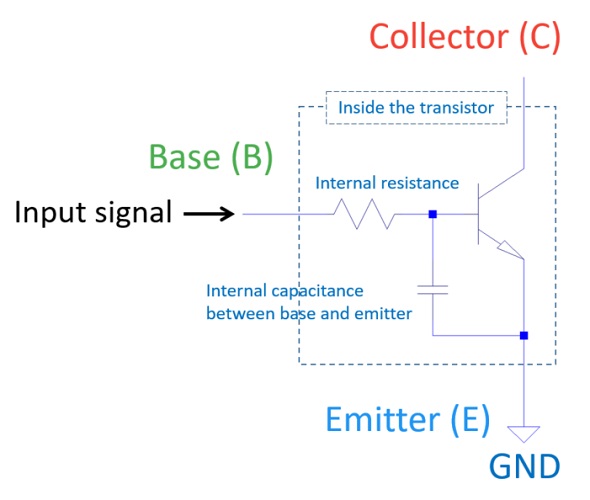 Collector (C)

Inside the transistor

Base (B)

Internal resistance

Input signal

Internal capacitance between base and emitter

Emitter (E)

GND